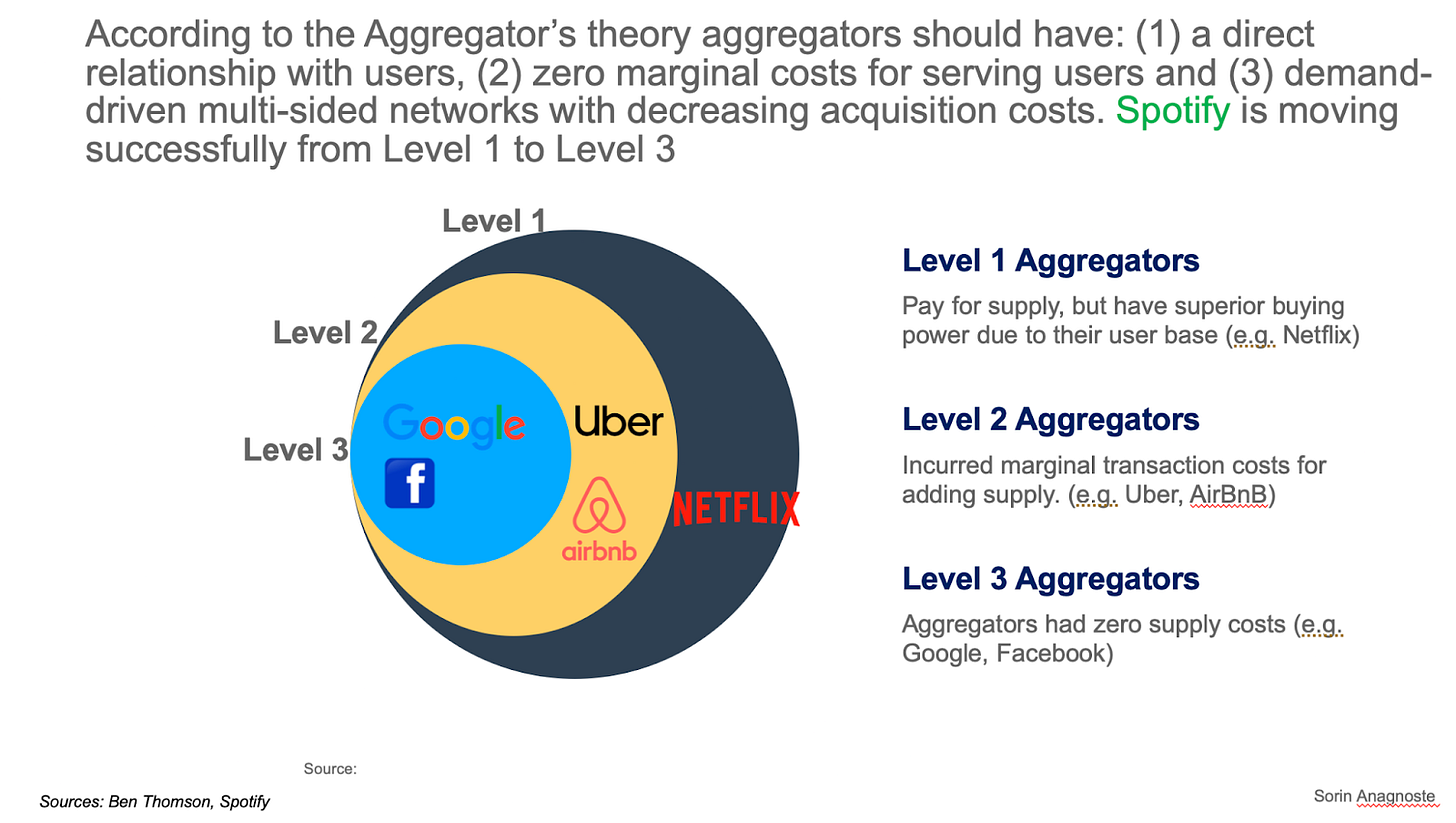 According to the Aggregator's theory aggregators should have: (1) a direct relationship with users, (2) zero marginal costs for serving users and (3) demand-driven multi-sided networks with decreasing acquisition costs. Spotify is moving successfully from Level 1 to Level 3

Level 1

Level 2

Level 3

Google

f

Uber

airbnb

NETFLIX

Level 1 Aggregators

Pay for supply, but have superior buying power due to their user base (e.g. Netflix)

Level 2 Aggregators

Incurred marginal transaction costs for adding supply. (e.g. Uber, AirBnB)

Level 3 Aggregators

Aggregators had zero supply costs (e.g. Google, Facebook)

Source:

Sources: Ben Thomson, Spotify

Sorin Anagnoste